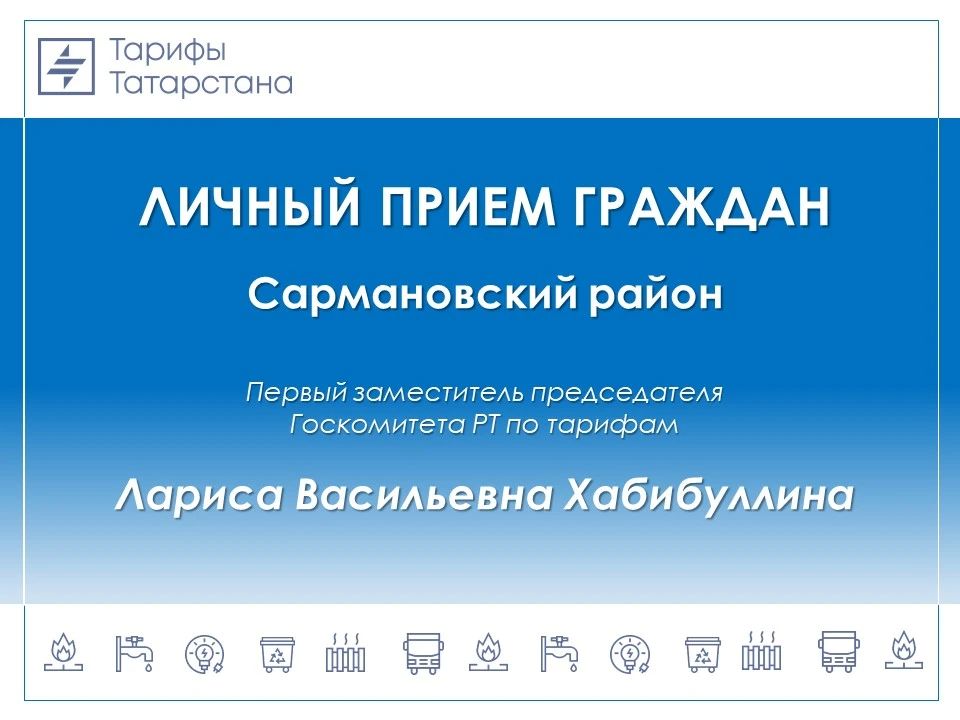 Тарифы
Татарстана

ЛИЧНЫЙ ПРИЕМ ГРАЖДАН

Сармановский район

Первый заместитель председателя
Госкомитета РТ по тарифам

Лариса Васильевна Хабибуллина